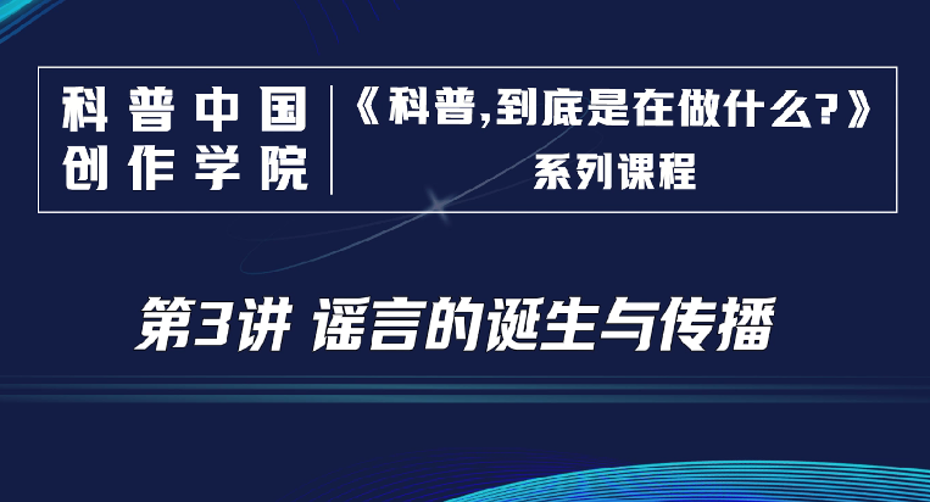 科普中国
创作学院

《科普,到底是在做什么?》
系列课程

第3讲 谣言的诞生与传播